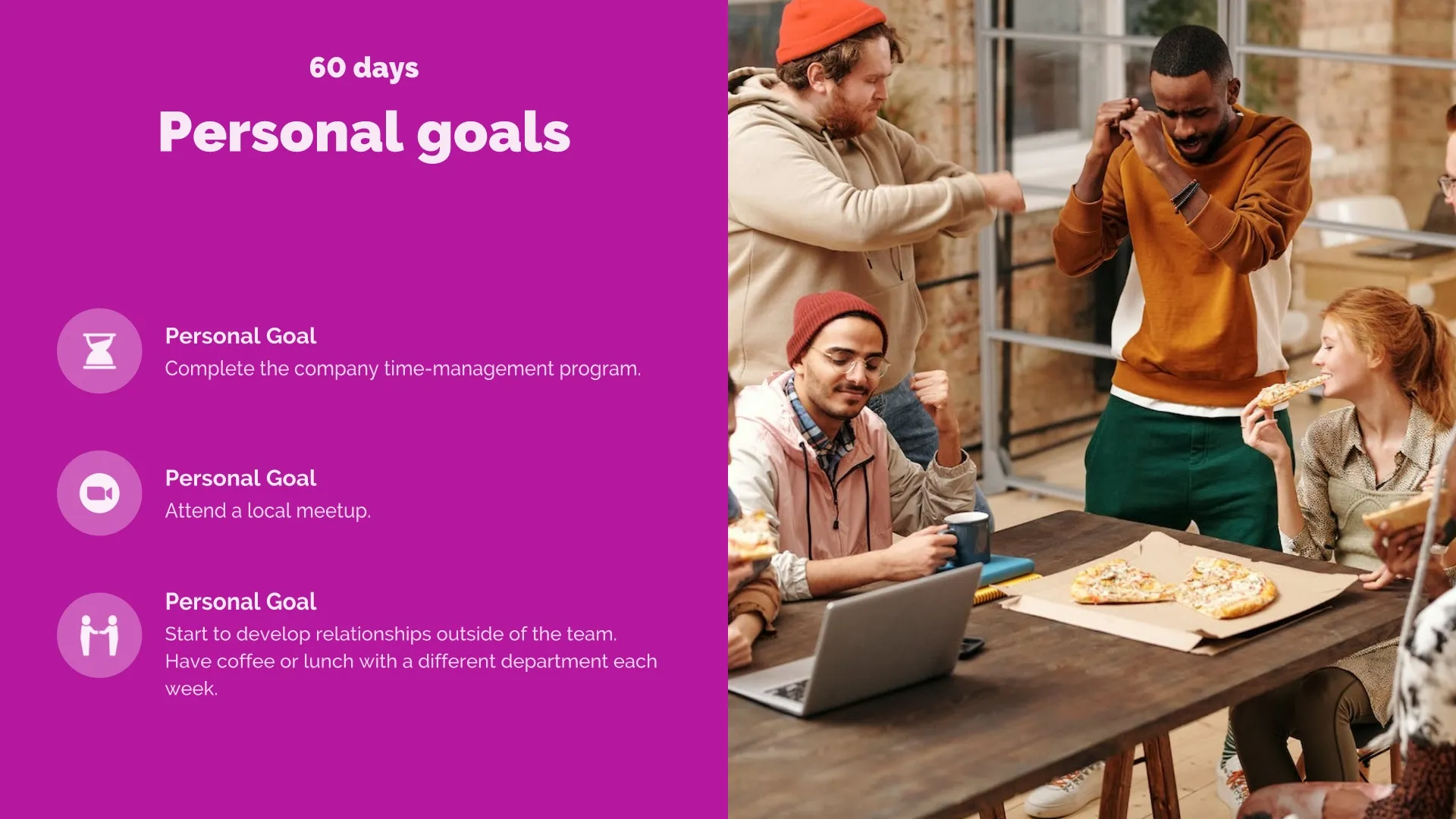 60 days

Personal goals

Personal Goal
Complete the company time-management program.

Personal Goal
Attend a local meetup.

Personal Goal
Start to develop relationships outside of the team. Have coffee or lunch with a different department each week.